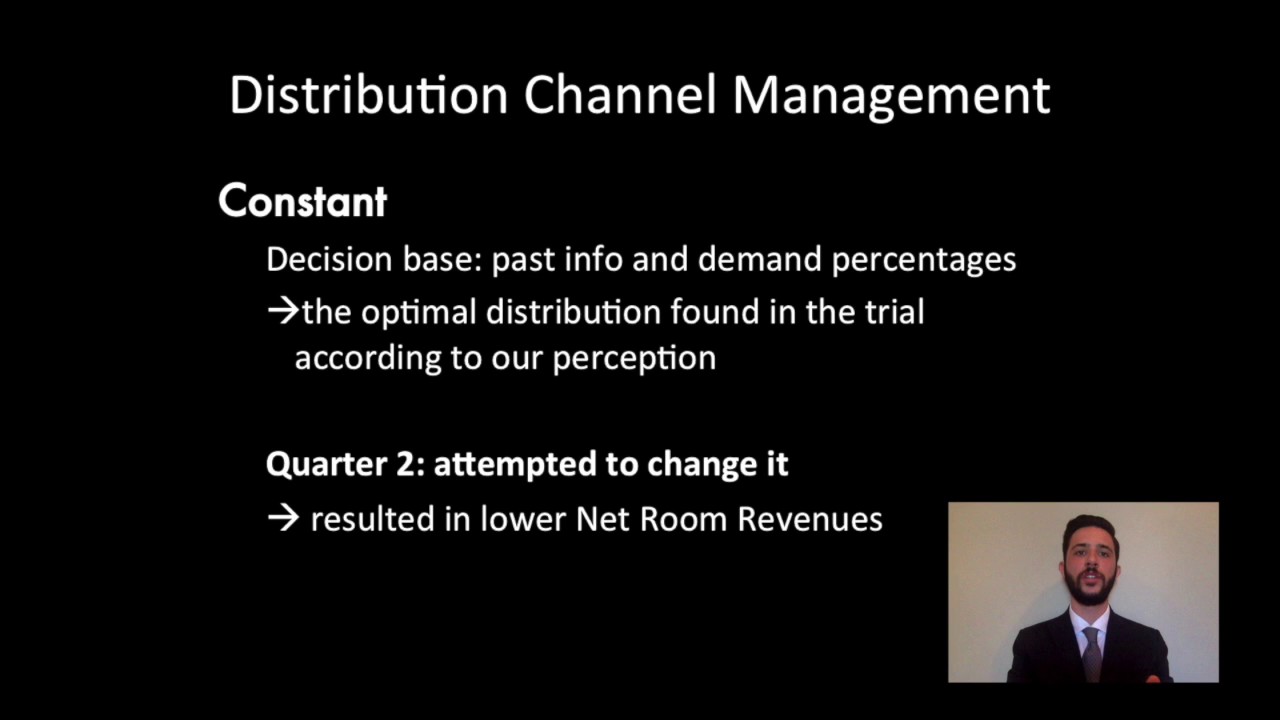 Distribution Channel Management

Constant

Decision base: past info and demand percentages

→the optimal distribution found in the trial according to our perception

Quarter 2: attempted to change it

→ resulted in lower Net Room Revenues